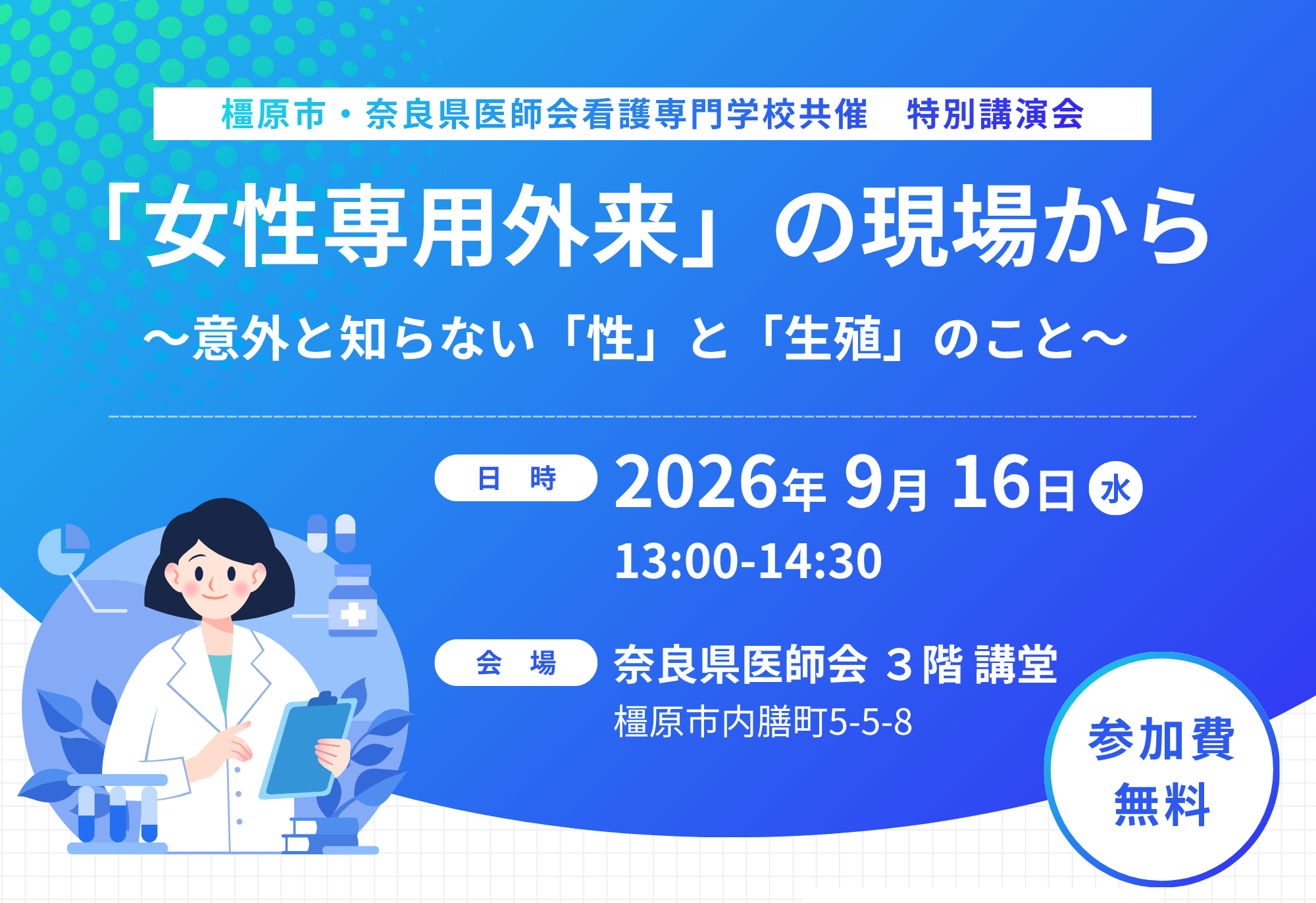 橿原市・奈良県医師会看護専門学校共催　特別講演会

「女性専用外来」の現場から

～意外と知らない「性」と「生殖」のこと～

日　時　2026年 9月 16日 水

13:00-14:30

会　場　奈良県医師会 3階 講堂

橿原市内膳町5-5-8

参加費 無料